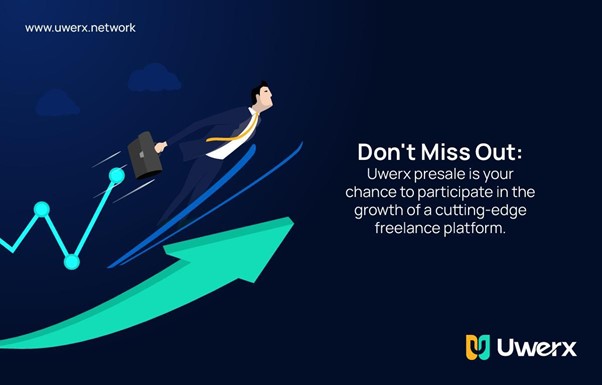 www.uwerx.network

Don't Miss Out:
Uwerx presale is your chance to participate in the growth of a cutting-edge freelance platform.

Uwerx